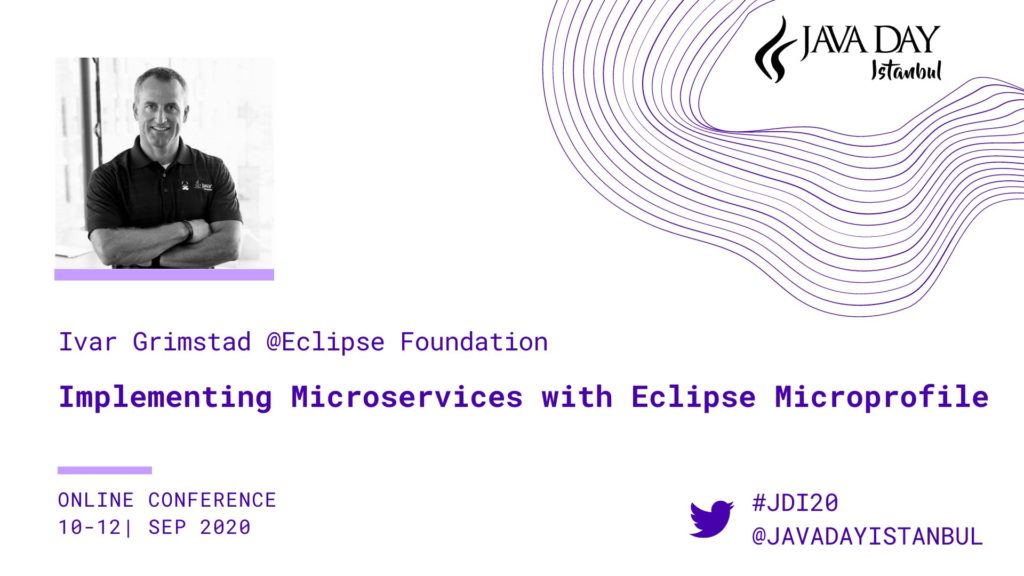 JAVA DAY
Istanbul

Ivar Grimstad @Eclipse Foundation

Implementing Microservices with Eclipse Microprofile

ONLINE CONFERENCE
10-12| SEP 2020

#JDI20
@JAVADAYISTANBUL